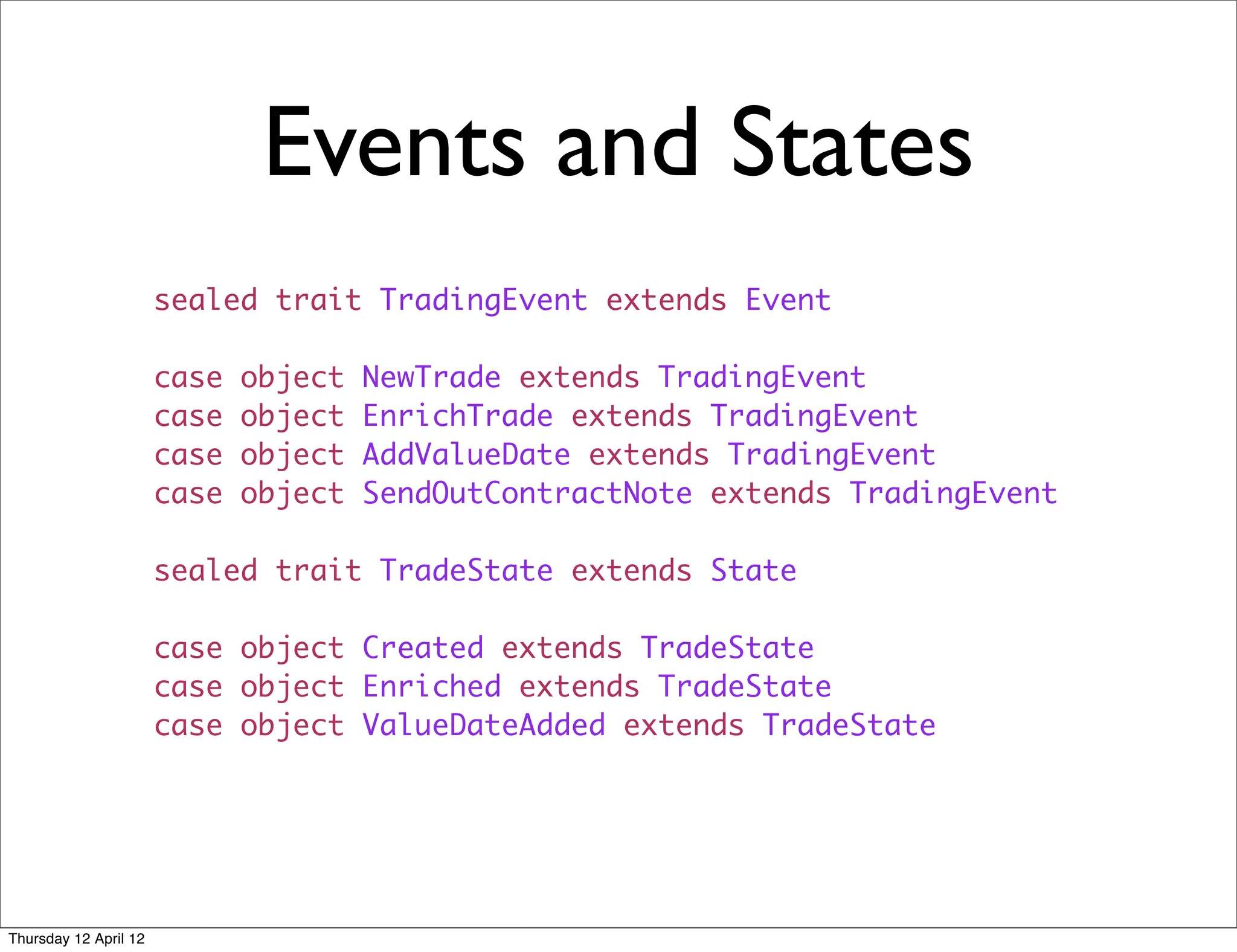 Events and States

sealed trait TradingEvent extends Event

case object NewTrade extends TradingEvent
case object EnrichTrade extends TradingEvent
case object AddValueDate extends TradingEvent
case object SendOutContractNote extends TradingEvent

sealed trait TradeState extends State

case object Created extends TradeState
case object Enriched extends TradeState
case object ValueDateAdded extends TradeState

Thursday 12 April 12